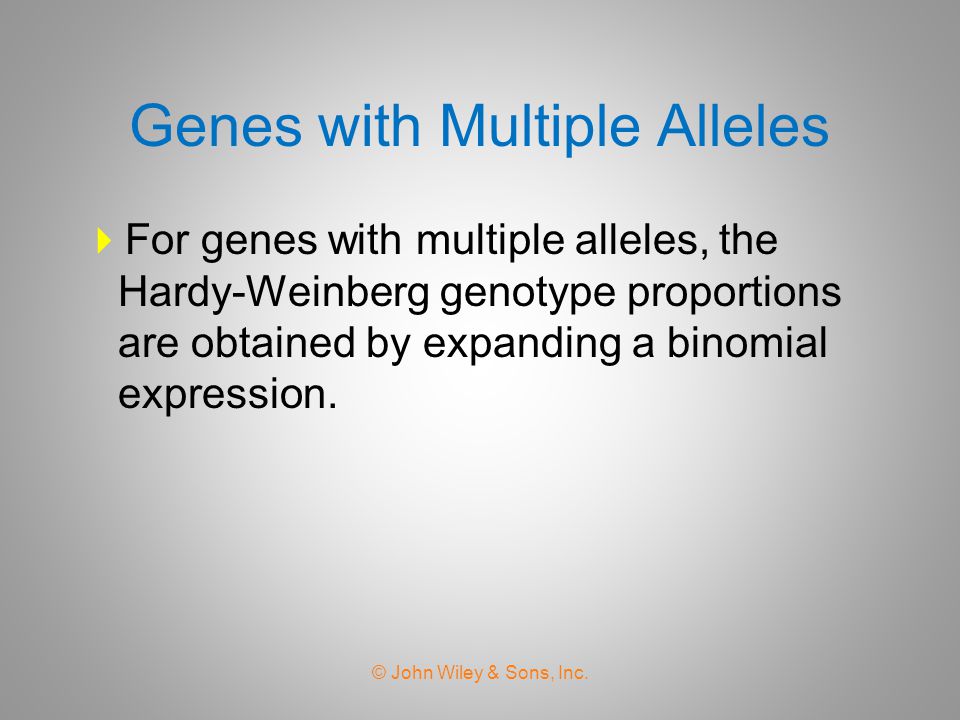 Genes with Multiple Alleles

For genes with multiple alleles, the Hardy-Weinberg genotype proportions are obtained by expanding a binomial expression.

© John Wiley & Sons, Inc.